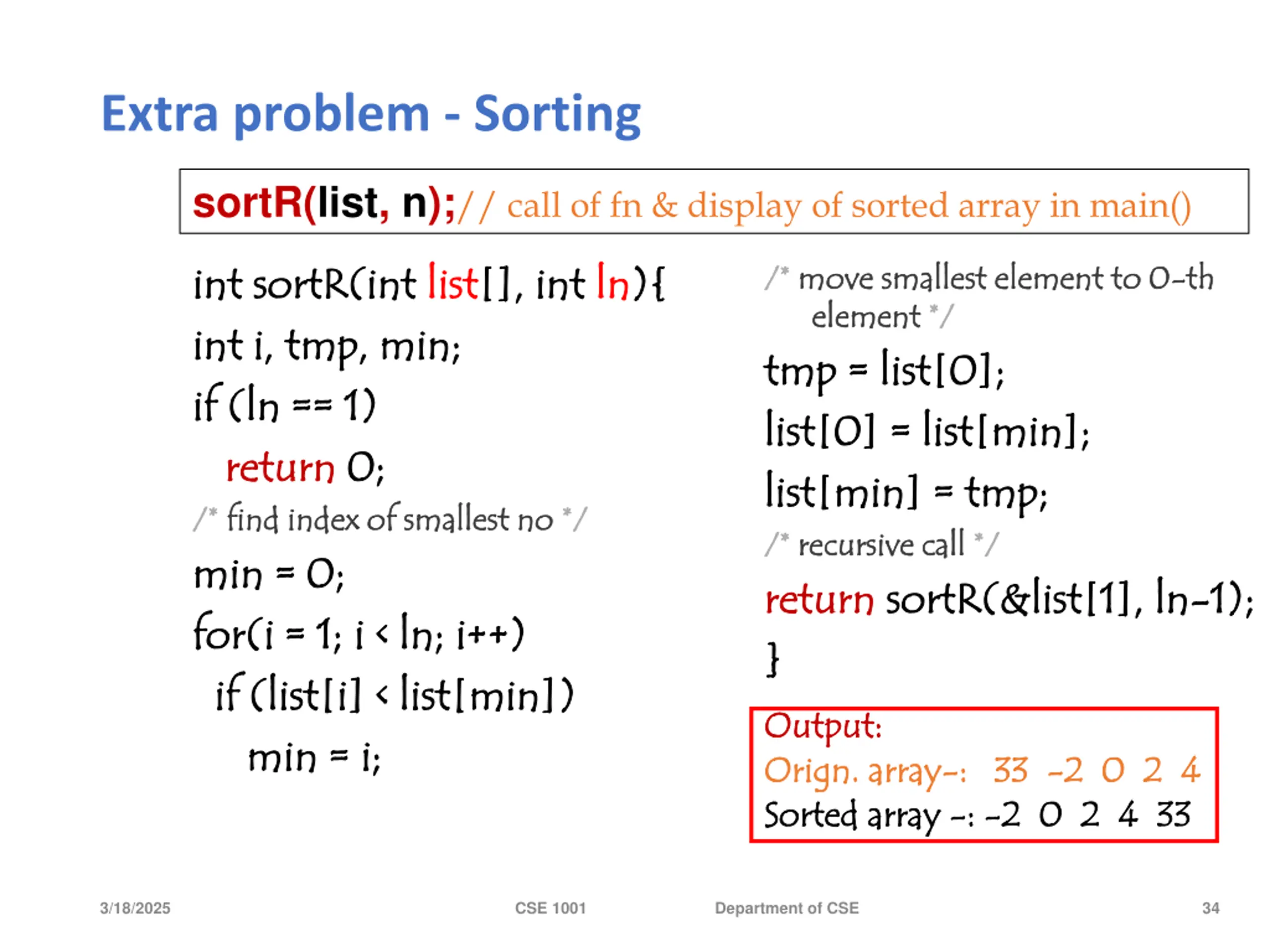 Extra problem - Sorting

sortR(list, n);// call of fn & display of sorted array in main()

int sortR(int list[], int ln){
int i, tmp, min;
if (ln == 1)
return 0;
/* find index of smallest no */
min = 0;
for(i = 1; i < ln; i++)
if (list[i] < list[min])
min = i;

/* move smallest element to 0-th element */
tmp = list[0];
list[0] = list[min];
list[min] = tmp;
/* recursive call */
return sortR(&list[1], ln-1);
}

Output:
Orign. array-: 33 -2 0 2 4
Sorted array -: -2 0 2 4 33

3/18/2025 CSE 1001 Department of CSE 34